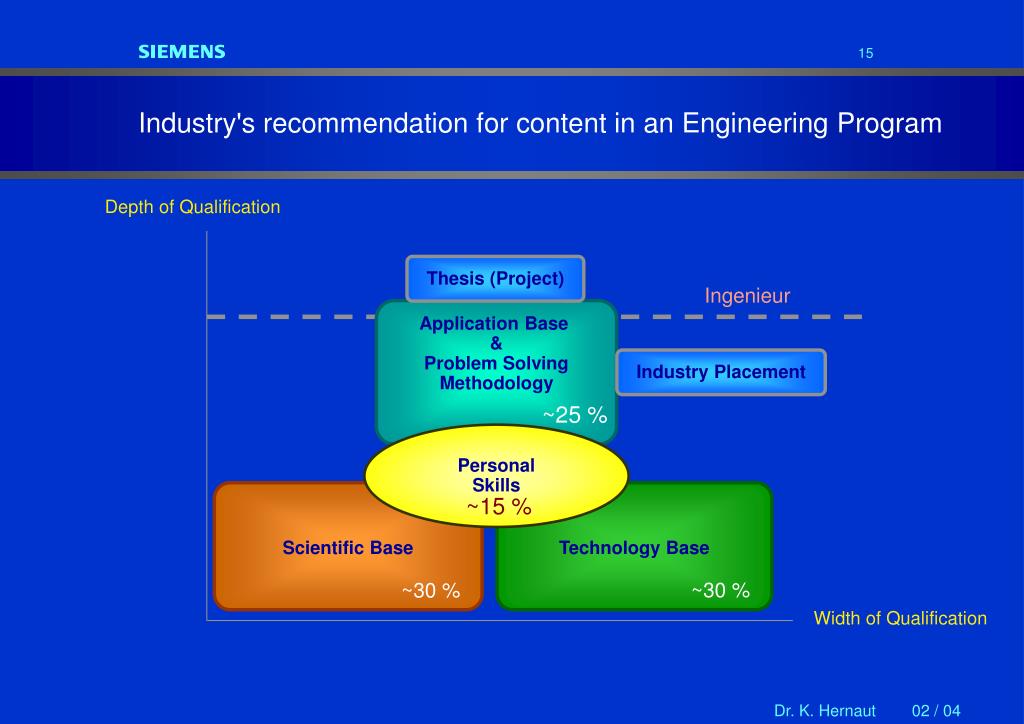 SIEMENS

15

Industry's recommendation for content in an Engineering Program

Depth of Qualification

Thesis (Project)

Ingenieur

Application Base
&
Problem Solving
Methodology

~25 %

Industry Placement

Personal
Skills
~15 %

Scientific Base

~30 %

Technology Base

~30 %

Width of Qualification

Dr. K. Hernaut 02 / 04